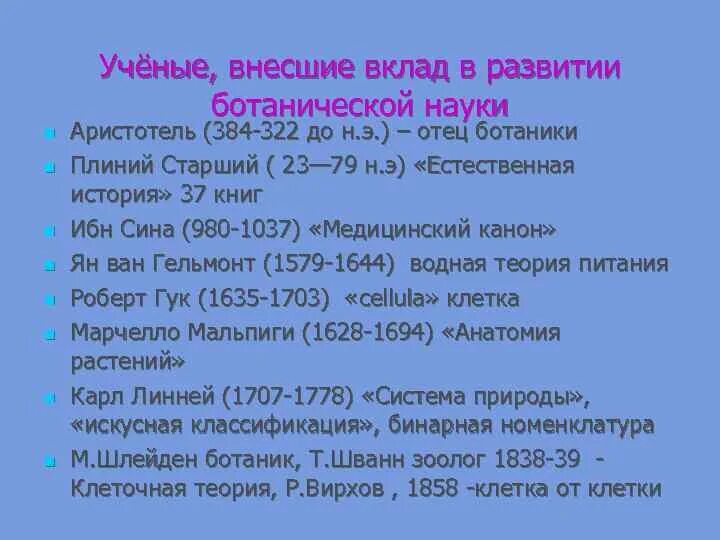 Учёные, внесшие вклад в развитии ботанической науки

Аристотель (384-322 до н.э.) – отец ботаники

Плиний Старший ( 23—79 н.э) «Естественная история» 37 книг

Ибн Сина (980-1037) «Медицинский канон»

Ян ван Гельмонт (1579-1644) водная теория питания

Роберт Гук (1635-1703) «cellula» клетка

Марчелло Мальпиги (1628-1694) «Анатомия растений»

Карл Линней (1707-1778) «Система природы», «искусная классификация», бинарная номенклатура

М.Шлейден ботаник, Т.Шванн зоолог 1838-39 - Клеточная теория, Р.Вирхов , 1858 -клетка от клетки